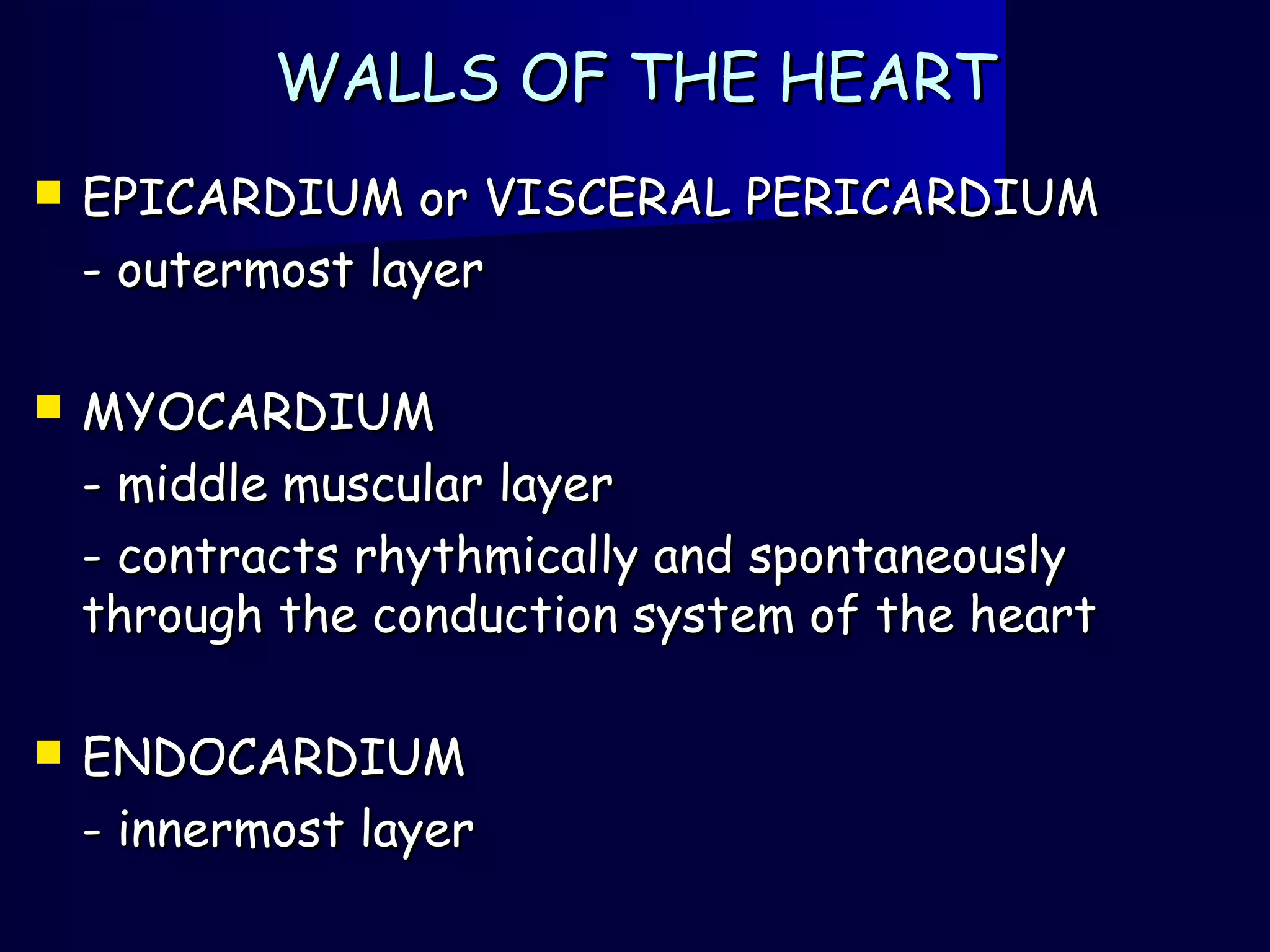 WALLS OF THE HEART

EPICARDIUM or VISCERAL PERICARDIUM
- outermost layer

MYOCARDIUM
- middle muscular layer
- contracts rhythmically and spontaneously through the conduction system of the heart

ENDOCARDIUM
- innermost layer